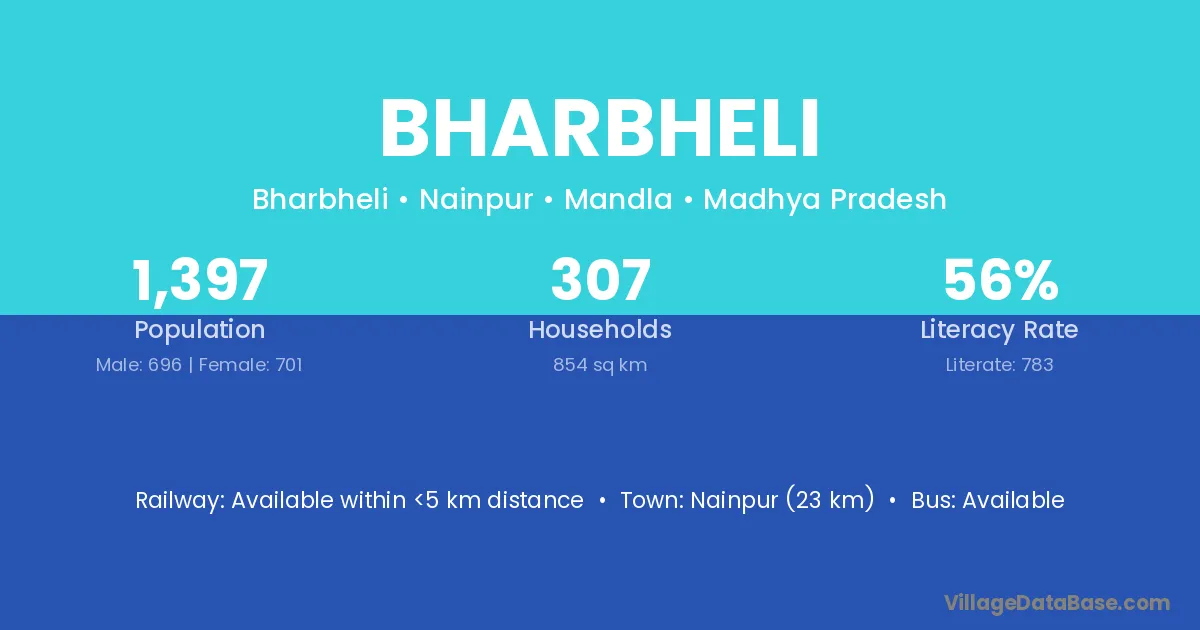 BHARBHELI

Bharbheli • Nainpur • Mandla • Madhya Pradesh

1,397
Population
Male: 696 | Female: 701

307
Households
854 sq km

56%
Literacy Rate
Literate: 783

Railway: Available within <5 km distance • Town: Nainpur (23 km) • Bus: Available

VillageDataBase.com